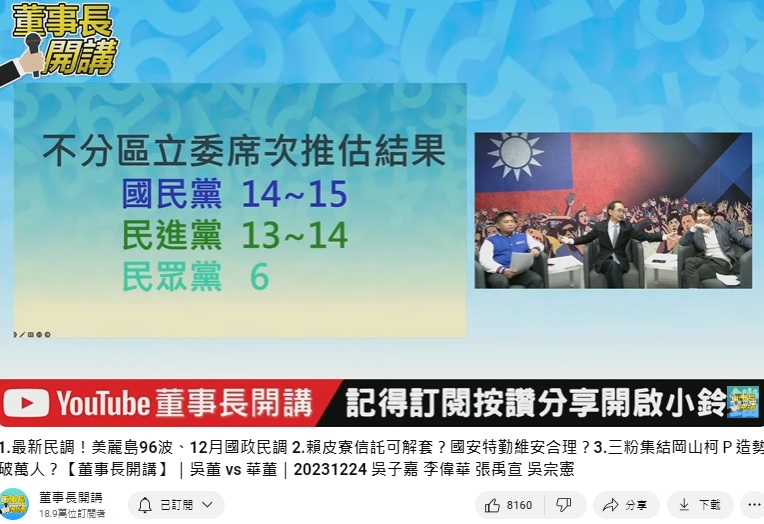 董事長開講

不分區立委席次推估結果
國民黨 14~15
民進黨 13~14
民眾黨 6

YouTube 董事長開講
記得訂閱按讚分享開啟小鈴

1.最新民調！美麗島96波、12月國政民調 2.賴皮寮信託可解套？國安特勤維安合理？3.三粉集結岡山柯Ｐ造勢破萬人？【董事長開講】｜吳董 vs 華董｜20231224 吳子嘉 李偉華 張禹宣 吳宗憲

董事長開講
18.9萬位訂閱者
已訂閱
8160
分享
下載